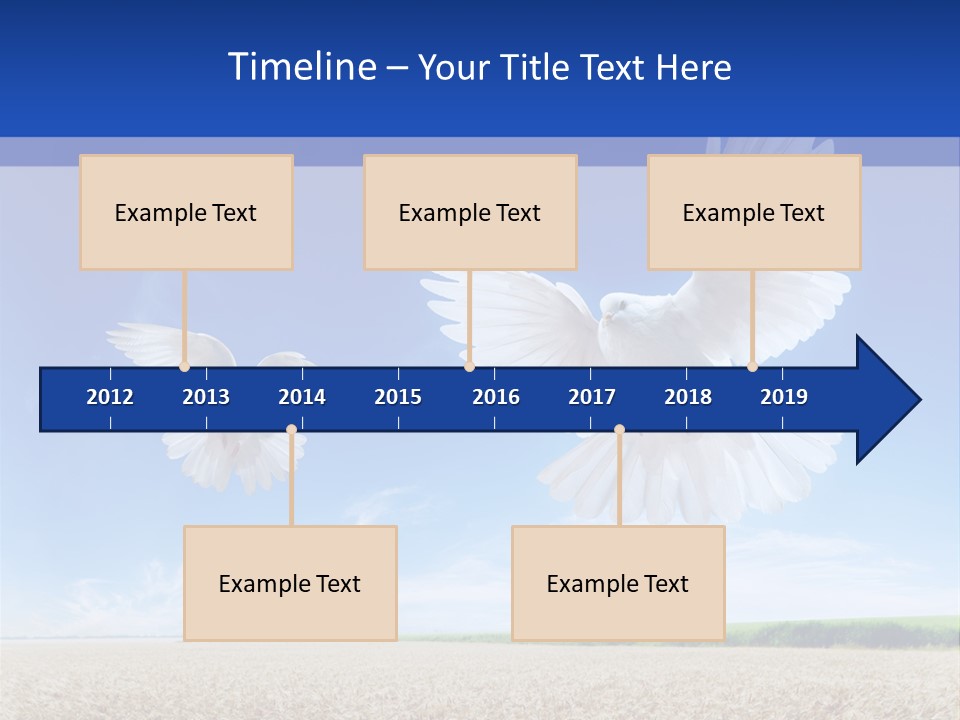 Timeline – Your Title Text Here

Example Text

Example Text

Example Text

2012 2013 2014 2015 2016 2017 2018 2019

Example Text

Example Text